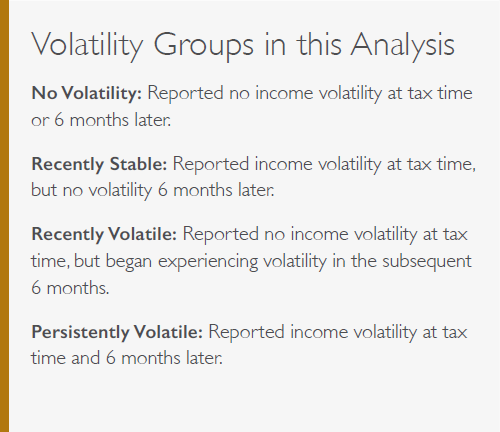 Volatility Groups in this Analysis

No Volatility: Reported no income volatility at tax time or 6 months later.

Recently Stable: Reported income volatility at tax time, but no volatility 6 months later.

Recently Volatile: Reported no income volatility at tax time, but began experiencing volatility in the subsequent 6 months.

Persistently Volatile: Reported income volatility at tax time and 6 months later.